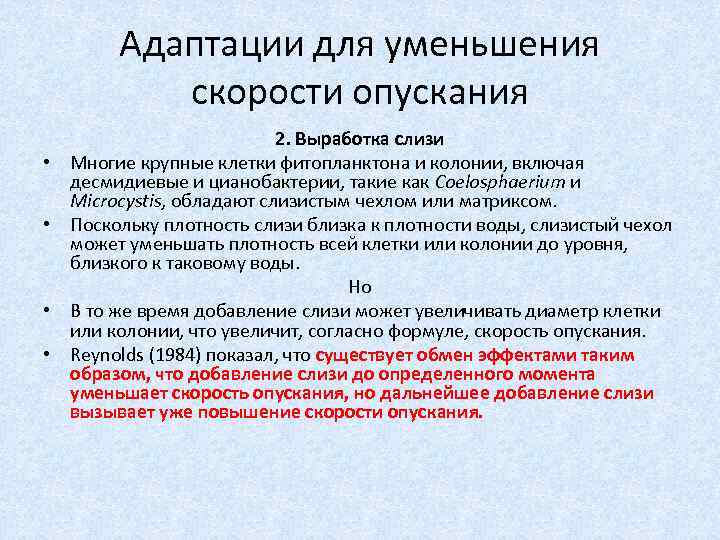 Адаптации для уменьшения скорости опускания

2. Выработка слизи

• Многие крупные клетки фитопланктона и колонии, включая десмидиевые и цианобактерии, такие как Coelosphaerium и Microcystis, обладают слизистым чехлом или матриксом.

• Поскольку плотность слизи близка к плотности воды, слизистый чехол может уменьшать плотность всей клетки или колонии до уровня, близкого к таковому воды.

Но

• В то же время добавление слизи может увеличивать диаметр клетки или колонии, что увеличит, согласно формуле, скорость опускания.

• Reynolds (1984) показал, что существует обмен эффектами таким образом, что добавление слизи до определенного момента уменьшает скорость опускания, но дальнейшее добавление слизи вызывает уже повышение скорости опускания.